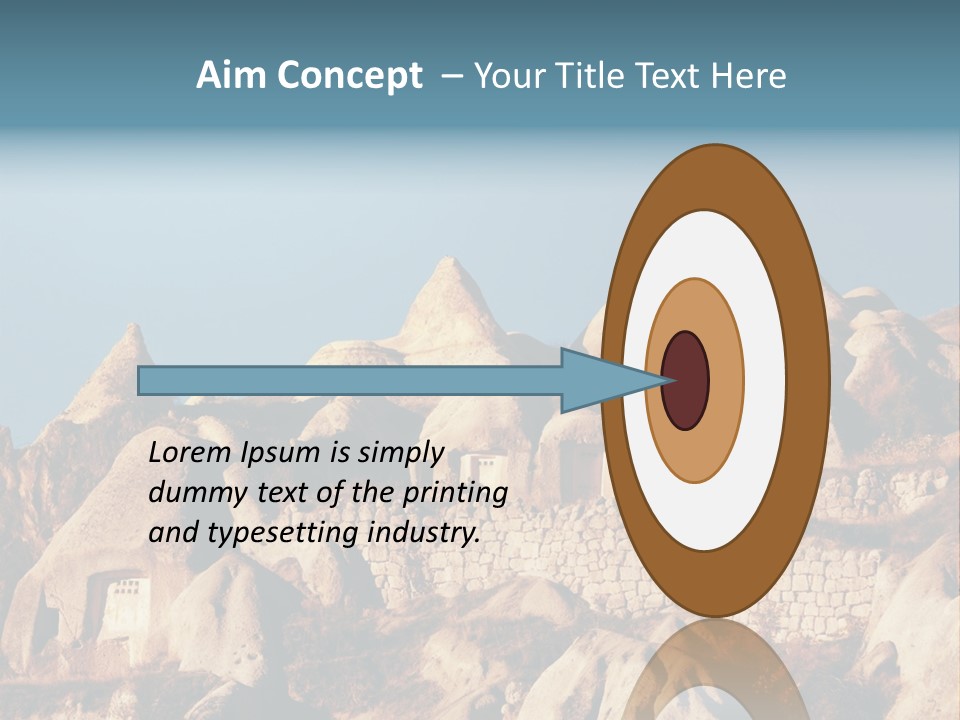 Aim Concept – Your Title Text Here

Lorem Ipsum is simply dummy text of the printing and typesetting industry.